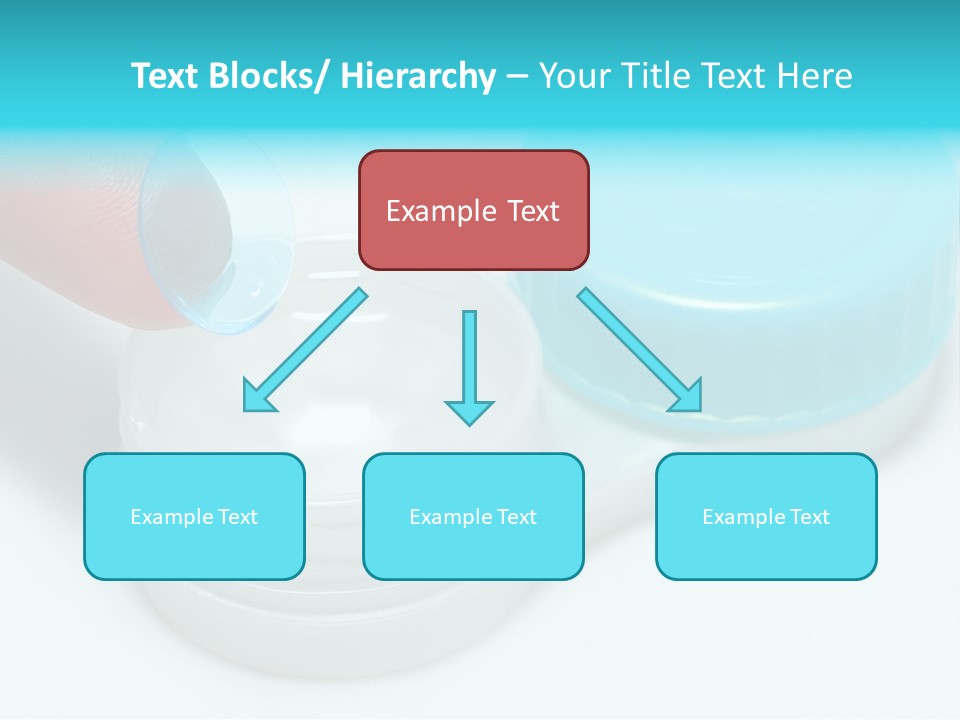 Text Blocks/ Hierarchy – Your Title Text Here

Example Text

Example Text

Example Text

Example Text